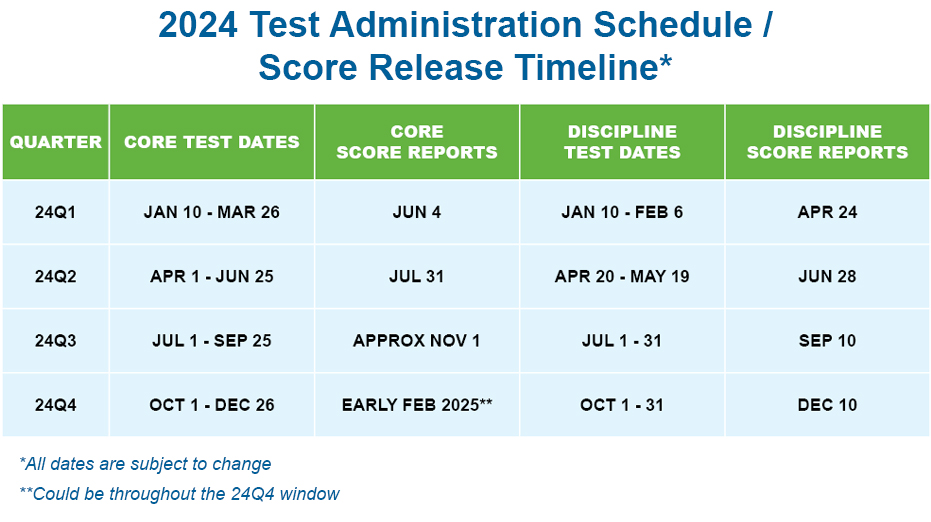 2024 Test Administration Schedule / Score Release Timeline*

| QUARTER | CORE TEST DATES | CORE SCORE REPORTS | DISCIPLINE TEST DATES | DISCIPLINE SCORE REPORTS |
|---|---|---|---|---|
| 24Q1 | JAN 10 - MAR 26 | JUN 4 | JAN 10 - FEB 6 | APR 24 |
| 24Q2 | APR 1 - JUN 25 | JUL 31 | APR 20 - MAY 19 | JUN 28 |
| 24Q3 | JUL 1 - SEP 25 | APPROX NOV 1 | JUL 1 - 31 | SEP 10 |
| 24Q4 | OCT 1 - DEC 26 | EARLY FEB 2025** | OCT 1 - 31 | DEC 10 |

*All dates are subject to change

**Could be throughout the 24Q4 window